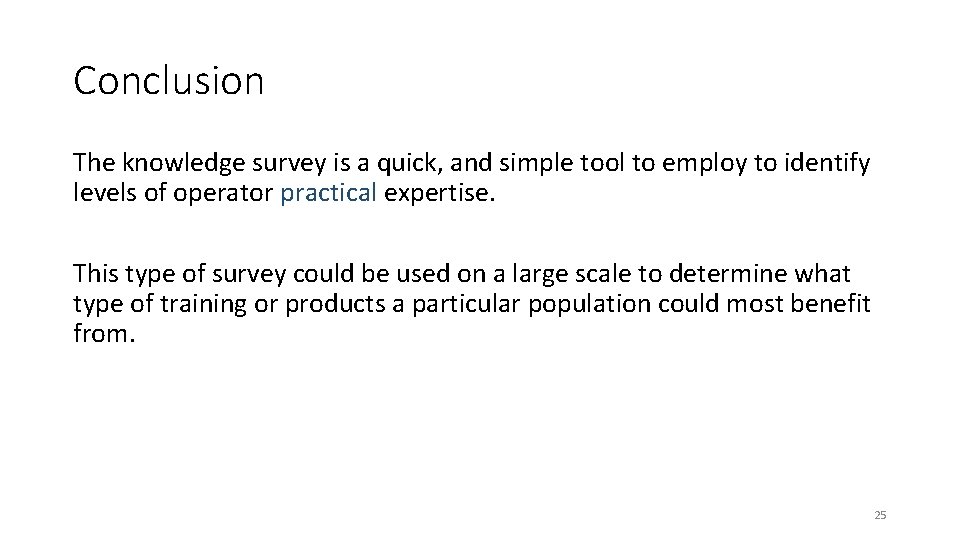 Conclusion

The knowledge survey is a quick, and simple tool to employ to identify levels of operator practical expertise.

This type of survey could be used on a large scale to determine what type of training or products a particular population could most benefit from.

25